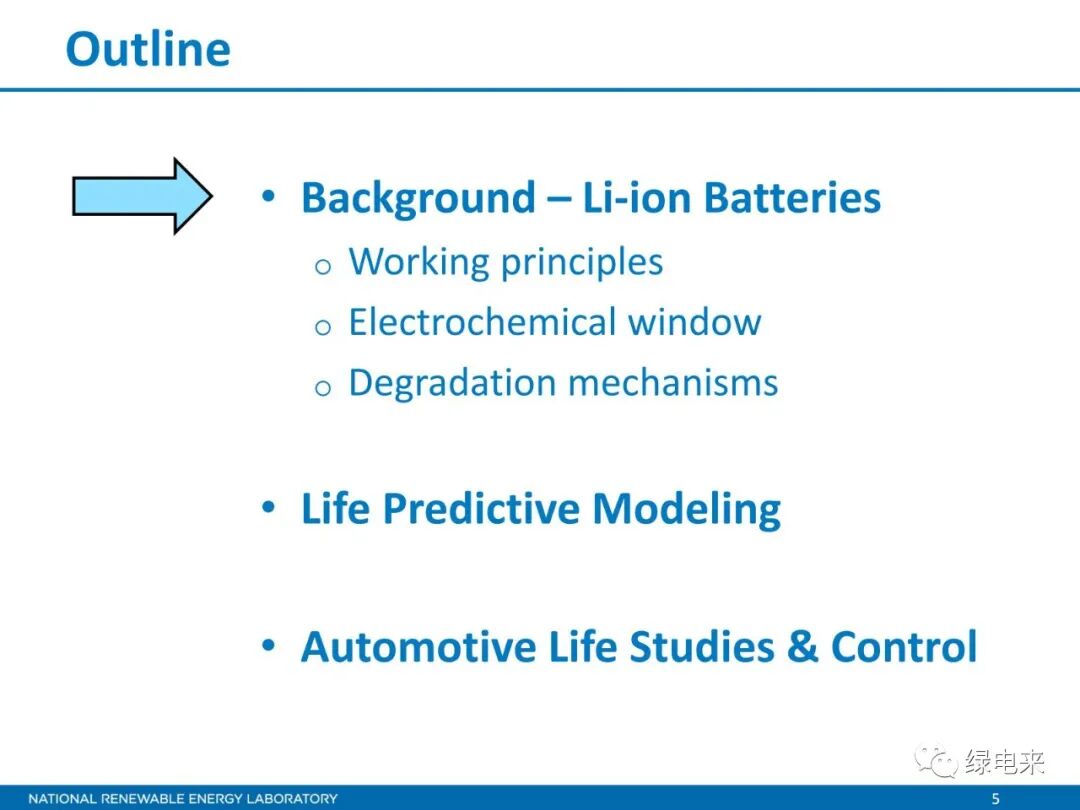 Outline

• Background – Li-ion Batteries
  o Working principles
  o Electrochemical window
  o Degradation mechanisms

• Life Predictive Modeling

• Automotive Life Studies & Control

绿电来

NATIONAL RENEWABLE ENERGY LABORATORY 5